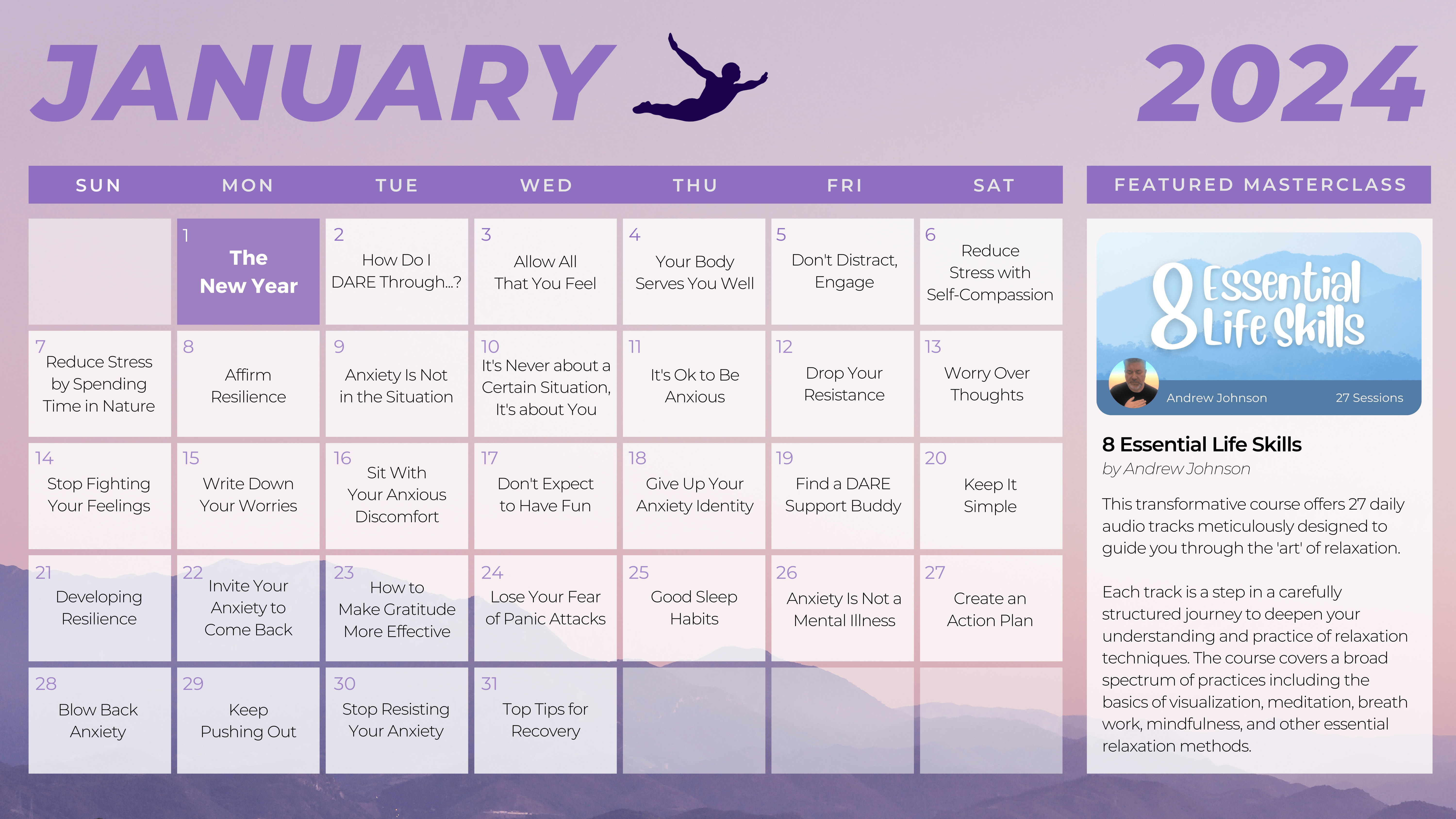 JANUARY 2024

| SUN | MON | TUE | WED | THU | FRI | SAT |
|---|---|---|---|---|---|---|
| | 1 The New Year | 2 How Do I DARE Through...? | 3 Allow All That You Feel | 4 Your Body Serves You Well | 5 Don't Distract, Engage | 6 Reduce Stress with Self-Compassion |
| 7 Reduce Stress by Spending Time in Nature | 8 Affirm Resilience | 9 Anxiety Is Not in the Situation | 10 It's Never about a Certain Situation, It's about You | 11 It's Ok to Be Anxious | 12 Drop Your Resistance | 13 Worry Over Thoughts |
| 14 Stop Fighting Your Feelings | 15 Write Down Your Worries | 16 Sit With Your Anxious Discomfort | 17 Don't Expect to Have Fun | 18 Give Up Your Anxiety Identity | 19 Find a DARE Support Buddy | 20 Keep It Simple |
| 21 Developing Resilience | 22 Invite Your Anxiety to Come Back | 23 How to Make Gratitude More Effective | 24 Lose Your Fear of Panic Attacks | 25 Good Sleep Habits | 26 Anxiety Is Not a Mental Illness | 27 Create an Action Plan |
| 28 Blow Back Anxiety | 29 Keep Pushing Out | 30 Stop Resisting Your Anxiety | 31 Top Tips for Recovery | | | |

FEATURED MASTERCLASS

8 Essential Life Skills

Andrew Johnson 27 Sessions

8 Essential Life Skills
by Andrew Johnson

This transformative course offers 27 daily audio tracks meticulously designed to guide you through the 'art' of relaxation.

Each track is a step in a carefully structured journey to deepen your understanding and practice of relaxation techniques. The course covers a broad spectrum of practices including the basics of visualization, meditation, breath work, mindfulness, and other essential relaxation methods.